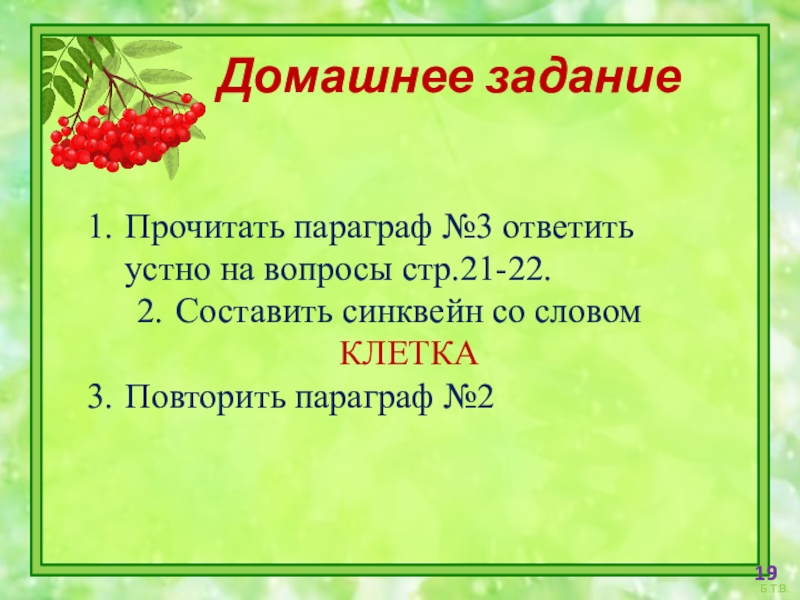 Домашнее задание

1. Прочитать параграф №3 ответить устно на вопросы стр.21-22.
2. Составить синквейн со словом КЛЕТКА
3. Повторить параграф №2

19
Б.Т.В.